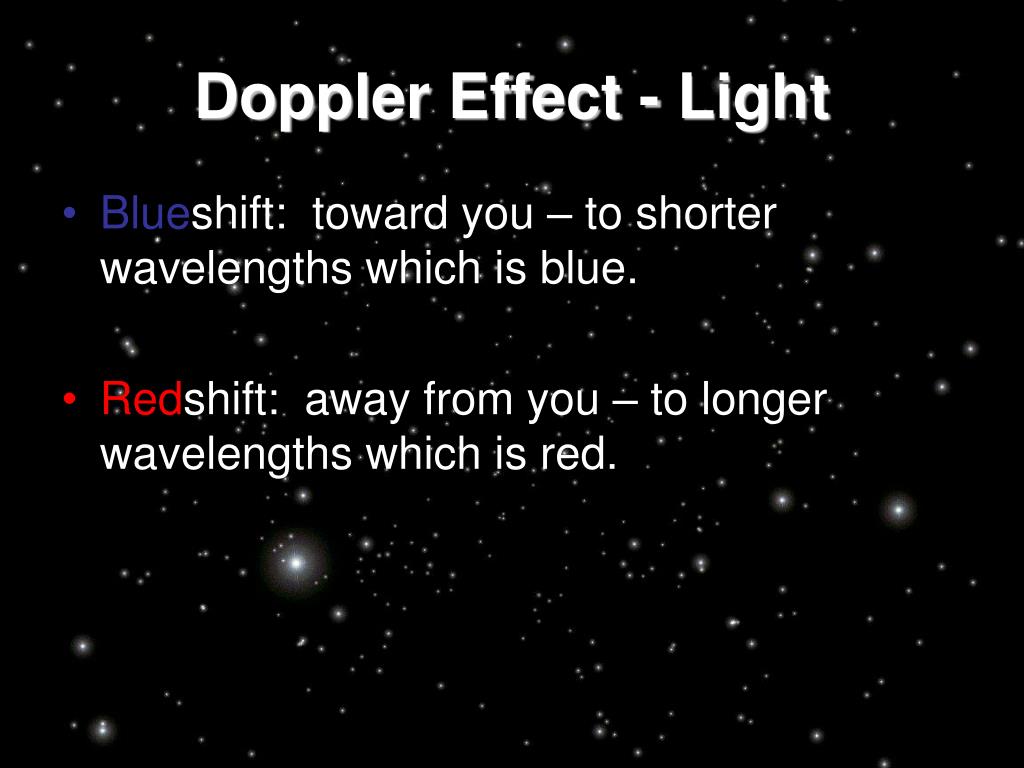 Doppler Effect - Light

• Blueshift: toward you – to shorter wavelengths which is blue.

• Redshift: away from you – to longer wavelengths which is red.